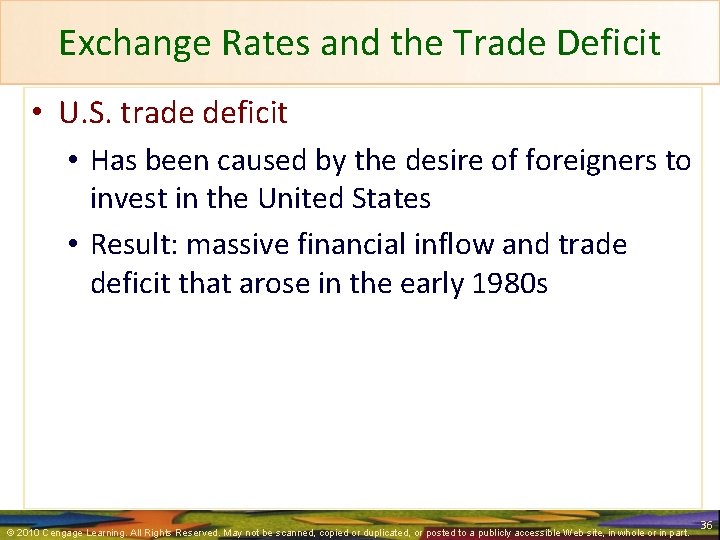 Exchange Rates and the Trade Deficit

• U.S. trade deficit

• Has been caused by the desire of foreigners to invest in the United States

• Result: massive financial inflow and trade deficit that arose in the early 1980s

© 2010 Cengage Learning. All Rights Reserved. May not be scanned, copied or duplicated, or posted to a publicly accessible Web site, in whole or in part.

36